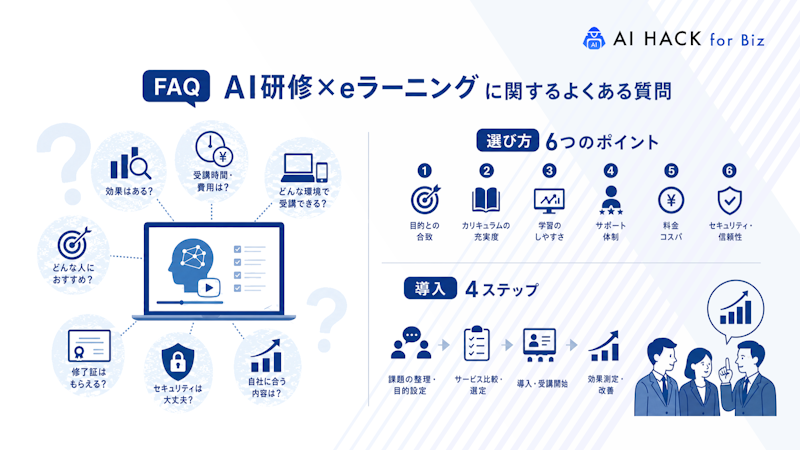 AI HACK for Biz

FAQ AI研修×eラーニング に関するよくある質問

効果はある?

受講時間・費用は?

どんな環境で受講できる?

どんな人におすすめ?

修了証はもらえる?

セキュリティは大丈夫?

自社に合う内容は?

選び方 6つのポイント

1 目的との合致
2 カリキュラムの充実度
3 学習のしやすさ
4 サポート体制
5 料金コスパ
6 セキュリティ・信頼性

導入 4ステップ

課題の整理・目的設定
サービス比較・選定
導入・受講開始
効果測定・改善